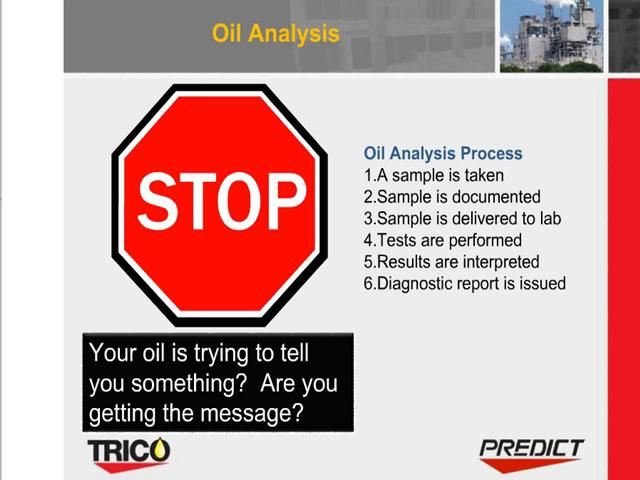 Oil Analysis

STOP

Oil Analysis Process
1.A sample is taken
2.Sample is documented
3.Sample is delivered to lab
4.Tests are performed
5.Results are interpreted
6.Diagnostic report is issued

Your oil is trying to tell you something? Are you getting the message?

TRICO

PREDICT